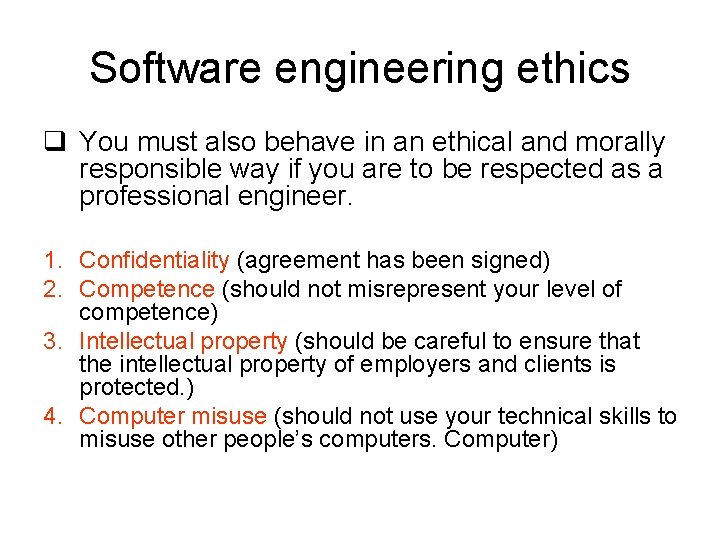 Software engineering ethics

❑ You must also behave in an ethical and morally responsible way if you are to be respected as a professional engineer.

1. Confidentiality (agreement has been signed)
2. Competence (should not misrepresent your level of competence)
3. Intellectual property (should be careful to ensure that the intellectual property of employers and clients is protected.)
4. Computer misuse (should not use your technical skills to misuse other people's computers. Computer)